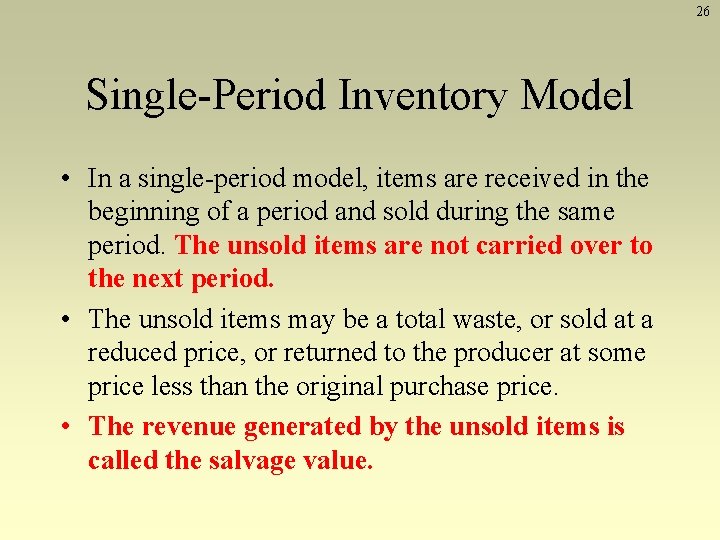 26

Single-Period Inventory Model

• In a single-period model, items are received in the beginning of a period and sold during the same period. The unsold items are not carried over to the next period.

• The unsold items may be a total waste, or sold at a reduced price, or returned to the producer at some price less than the original purchase price.

• The revenue generated by the unsold items is called the salvage value.